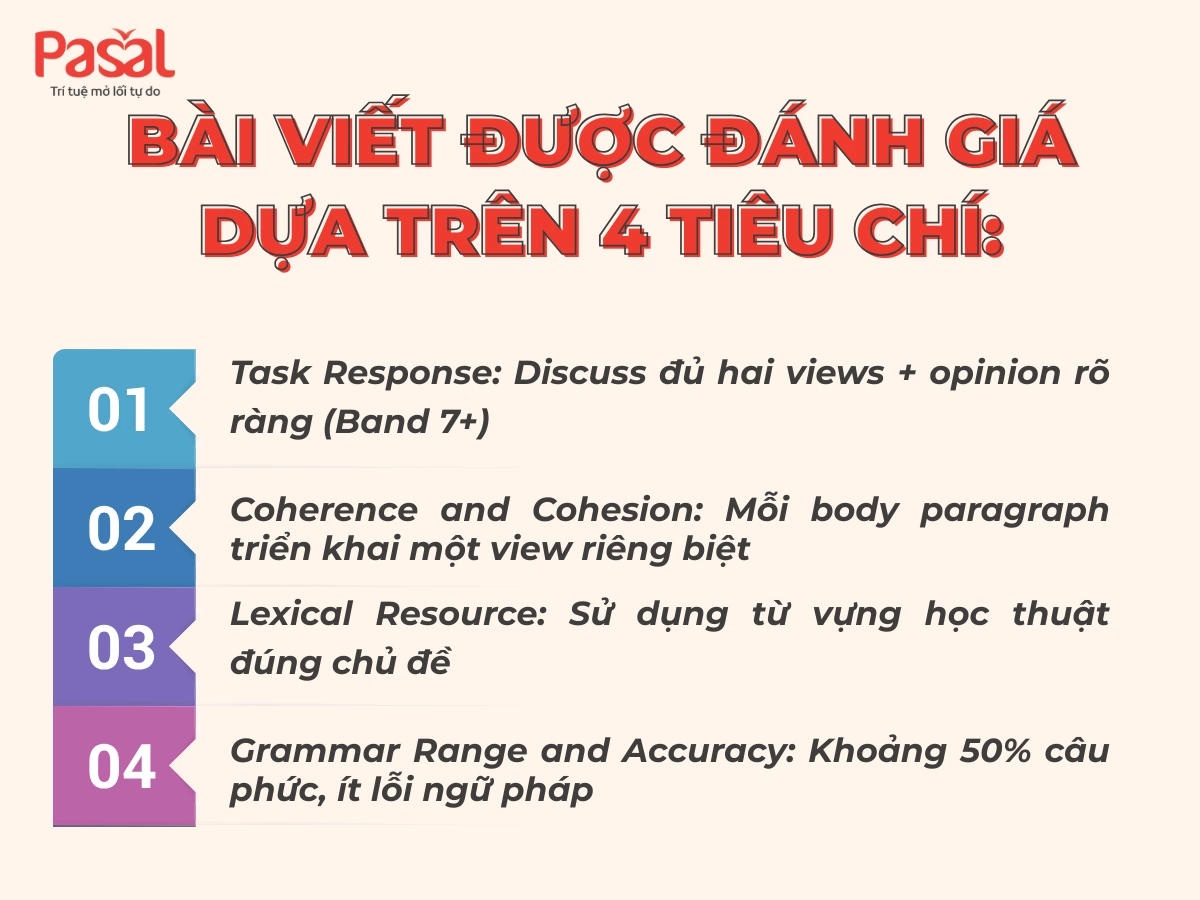 Pasal
Trí tuệ mở lối tự do

BÀI VIẾT ĐƯỢC ĐÁNH GIÁ DỰA TRÊN 4 TIÊU CHÍ:

01
Task Response: Discuss đủ hai views + opinion rõ ràng (Band 7+)

02
Coherence and Cohesion: Mỗi body paragraph triển khai một view riêng biệt

03
Lexical Resource: Sử dụng từ vựng học thuật đúng chủ đề

04
Grammar Range and Accuracy: Khoảng 50% câu phức, ít lỗi ngữ pháp